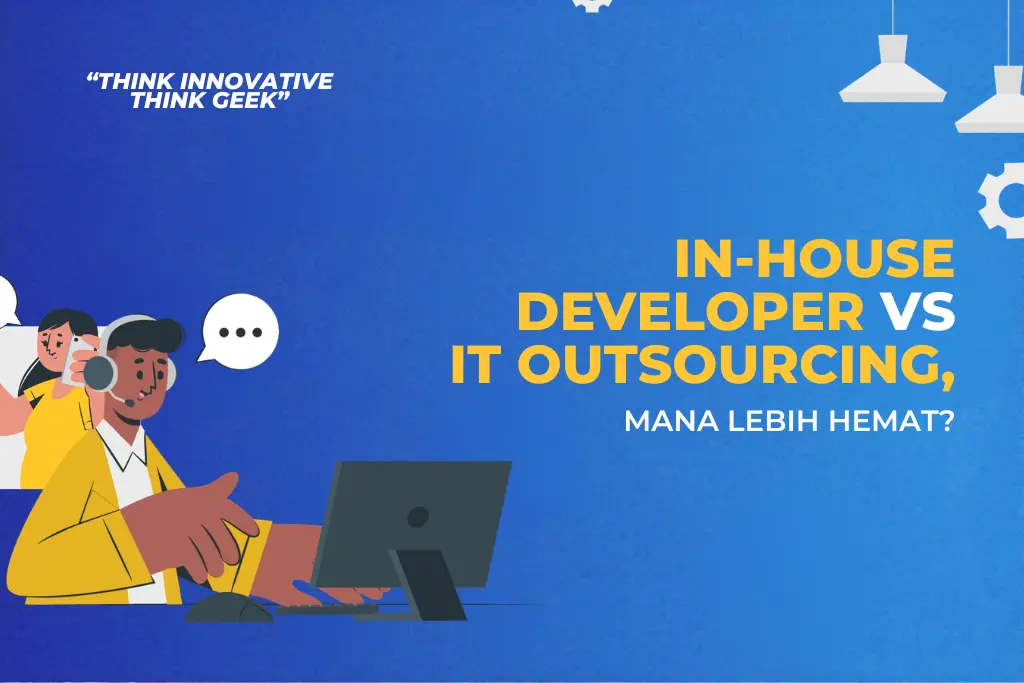 “THINK INNOVATIVE THINK GEEK”

IN-HOUSE DEVELOPER VS IT OUTSOURCING,

MANA LEBIH HEMAT?